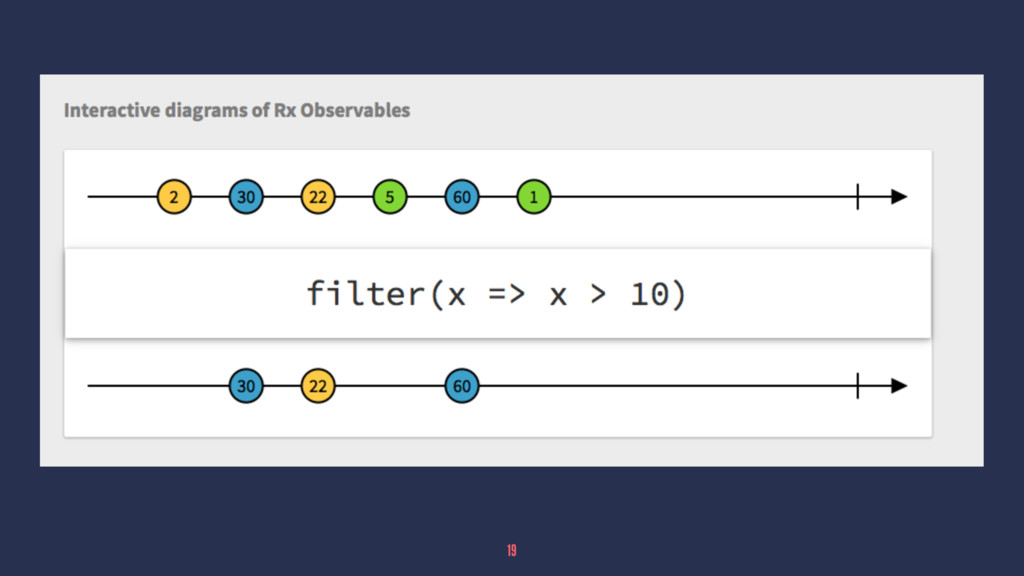 Interactive diagrams of Rx Observables

2 30 22 5 60 1

filter(x => x > 10)

30 22 60

19